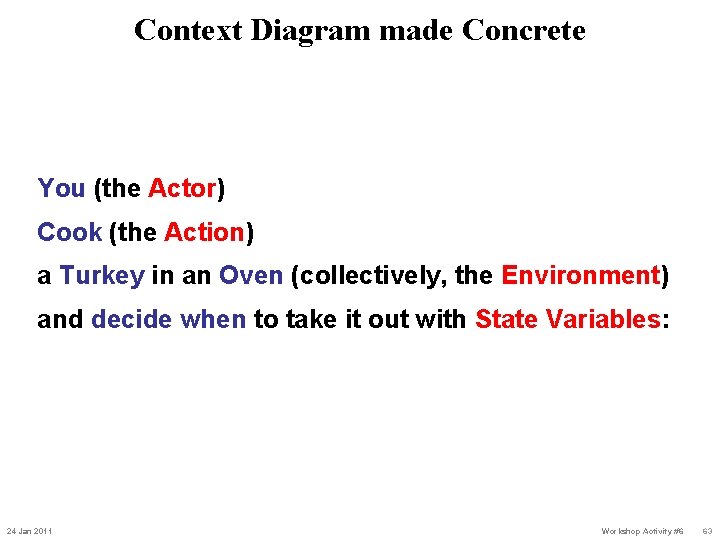 Context Diagram made Concrete

You (the Actor)

Cook (the Action)

a Turkey in an Oven (collectively, the Environment)

and decide when to take it out with State Variables:

24 Jan 2011

Workshop Activity #6 63